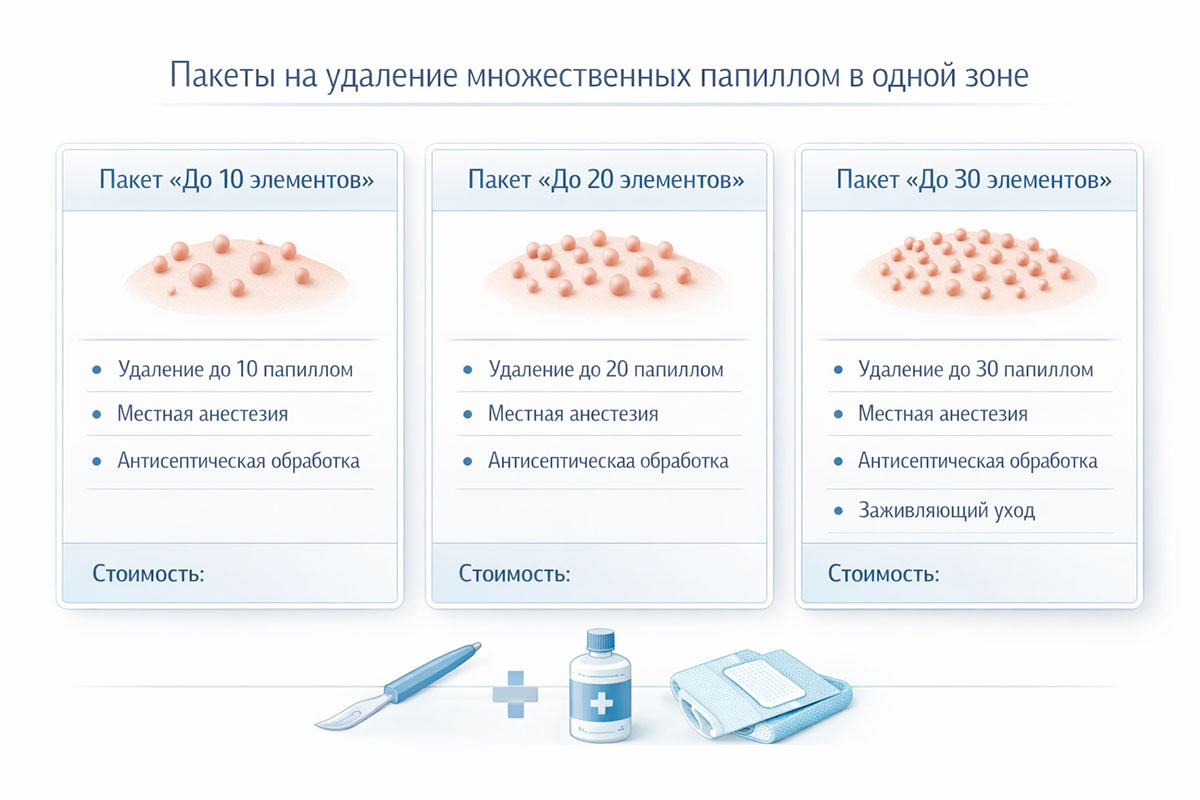 Пакеты на удаление множественных папиллом в одной зоне

Пакет «До 10 элементов»

- Удаление до 10 папиллом
- Местная анестезия
- Антисептическая обработка

Стоимость:

Пакет «До 20 элементов»

- Удаление до 20 папиллом
- Местная анестезия
- Антисептическаа обработка

Стоимость:

Пакет «До 30 элементов»

- Удаление до 30 папиллом
- Местная анестезия
- Антисептическая обработка
- Заживляющий уход

Стоимость: